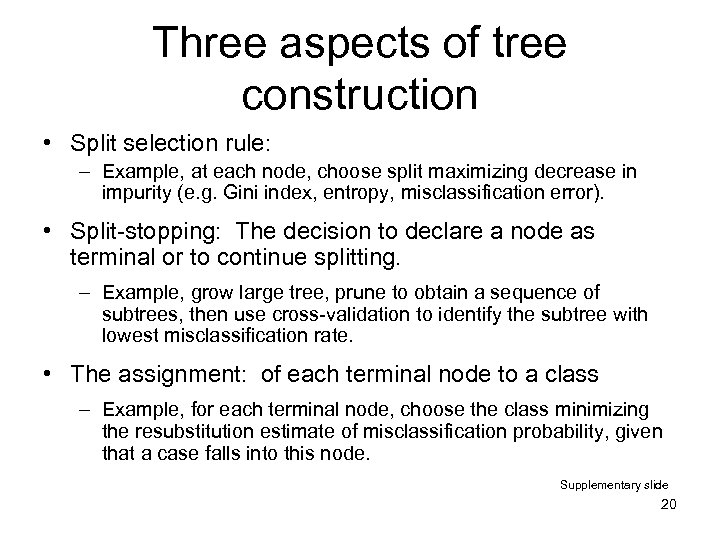 Three aspects of tree construction

• Split selection rule:
– Example, at each node, choose split maximizing decrease in impurity (e.g. Gini index, entropy, misclassification error).

• Split-stopping: The decision to declare a node as terminal or to continue splitting.
– Example, grow large tree, prune to obtain a sequence of subtrees, then use cross-validation to identify the subtree with lowest misclassification rate.

• The assignment: of each terminal node to a class
– Example, for each terminal node, choose the class minimizing the resubstitution estimate of misclassification probability, given that a case falls into this node.

Supplementary slide
20